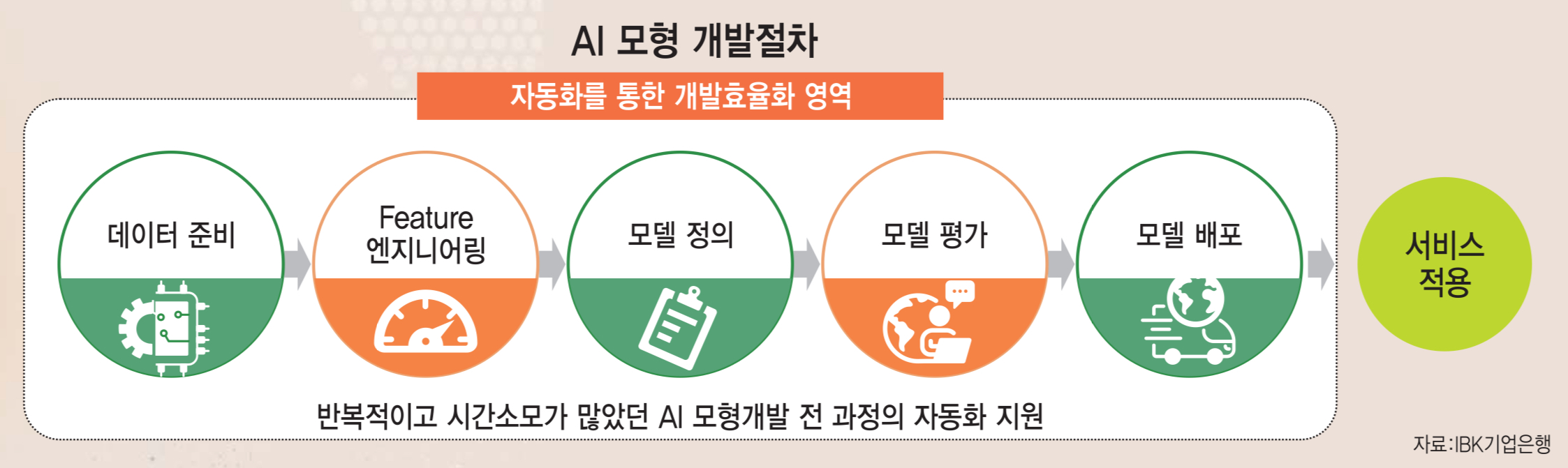 AI 모형 개발절차

자동화를 통한 개발효율화 영역

데이터 준비

Feature 엔지니어링

모델 정의

모델 평가

모델 배포

서비스 적용

반복적이고 시간소모가 많았던 AI 모형개발 전 과정의 자동화 지원

자료:IBK기업은행